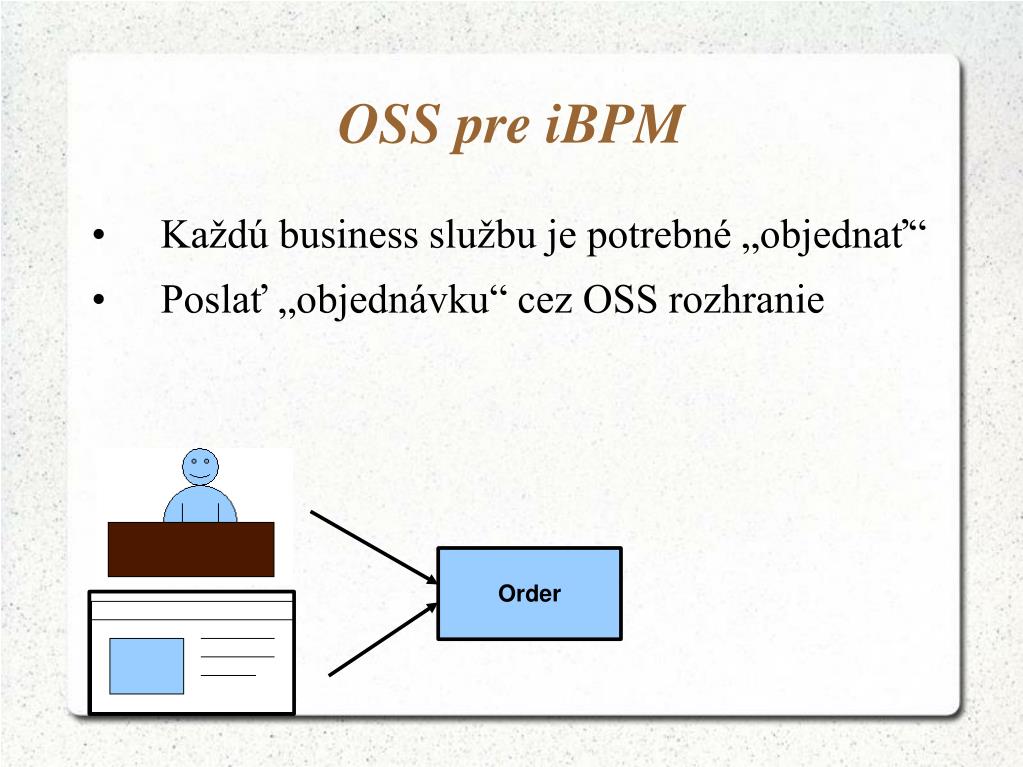 OSS pre iBPM

• Každú business službu je potrebné „objednať“

• Poslať „objednávku“ cez OSS rozhranie

Order